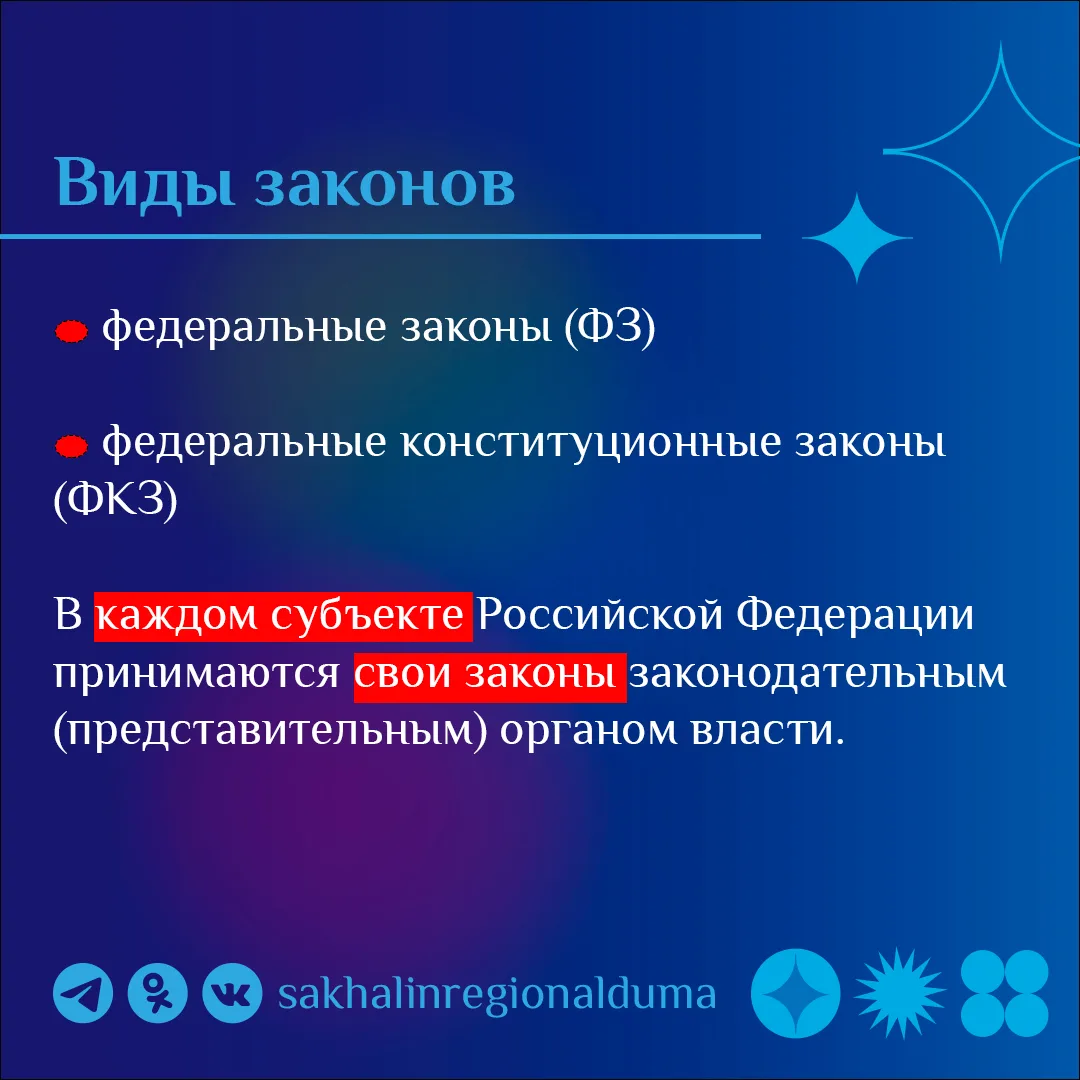 Виды законов

федеральные законы (ФЗ)

федеральные конституционные законы (ФКЗ)

В каждом субъекте Российской Федерации принимаются свои законы законодательным (представительным) органом власти.

sakhalinregionalduma